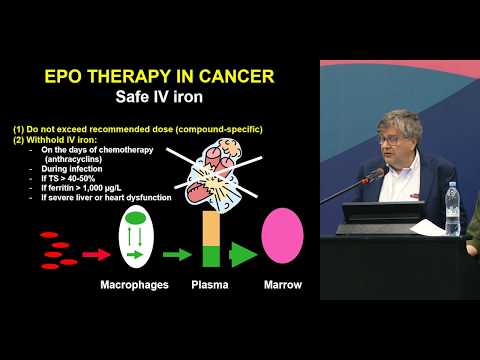 EPO THERAPY IN CANCER
Safe IV iron

(1) Do not exceed recommended dose (compound-specific)
(2) Withhold IV iron:
- On the days of chemotherapy (anthracyclins)
- During infection
- If TS > 40-50%
- If ferritin > 1,000 µg/L
- If severe liver or heart dysfunction

Macrophages Plasma Marrow